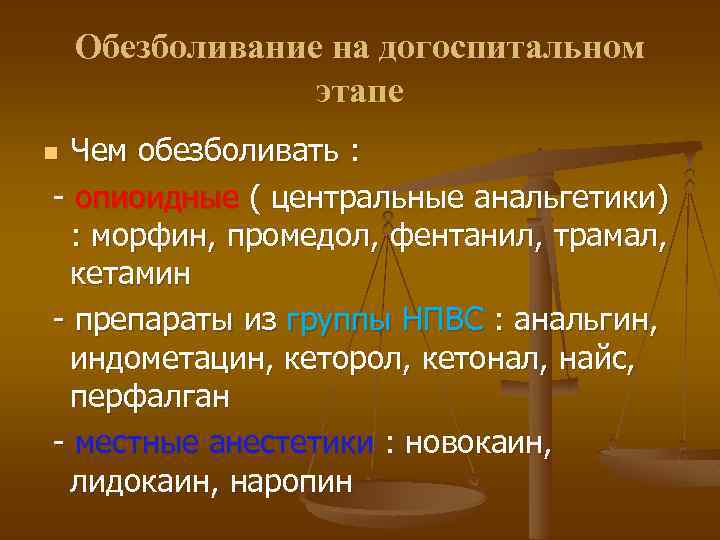 Обезболивание на догоспитальном этапе

Чем обезболивать :

- опиоидные ( центральные анальгетики) : морфин, промедол, фентанил, трамал, кетамин

- препараты из группы НПВС : анальгин, индометацин, кеторол, кетонал, найс, перфалган

- местные анестетики : новокаин, лидокаин, наропин